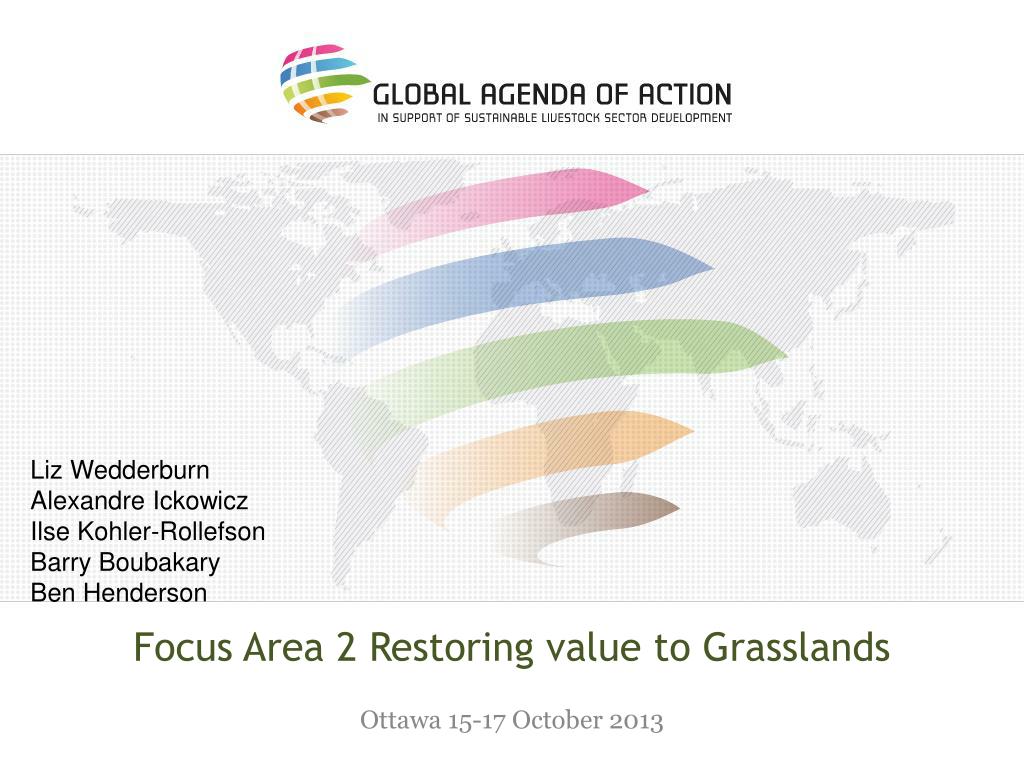 GLOBAL AGENDA OF ACTION
IN SUPPORT OF SUSTAINABLE LIVESTOCK SECTOR DEVELOPMENT

Liz Wedderburn
Alexandre Ickowicz
Ilse Kohler-Rollefson
Barry Boubakary
Ben Henderson

Focus Area 2 Restoring value to Grasslands

Ottawa 15-17 October 2013